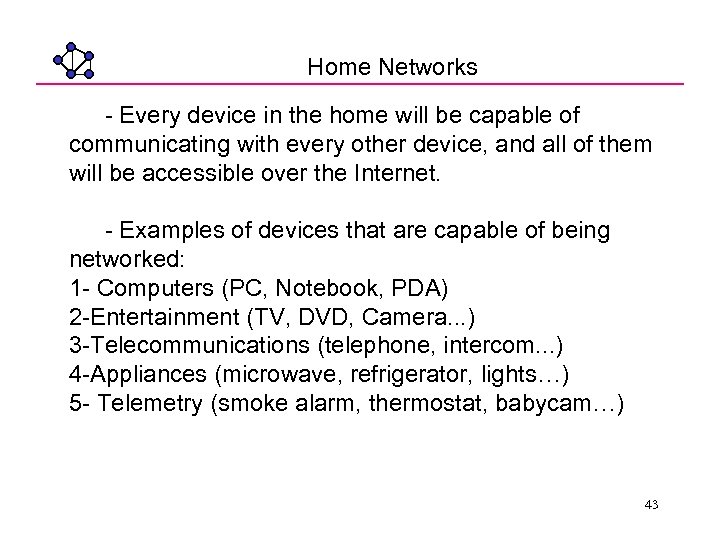 Home Networks

- Every device in the home will be capable of communicating with every other device, and all of them will be accessible over the Internet.

- Examples of devices that are capable of being networked:
1- Computers (PC, Notebook, PDA)
2-Entertainment (TV, DVD, Camera...)
3-Telecommunications (telephone, intercom...)
4-Appliances (microwave, refrigerator, lights…)
5- Telemetry (smoke alarm, thermostat, babycam…)

43